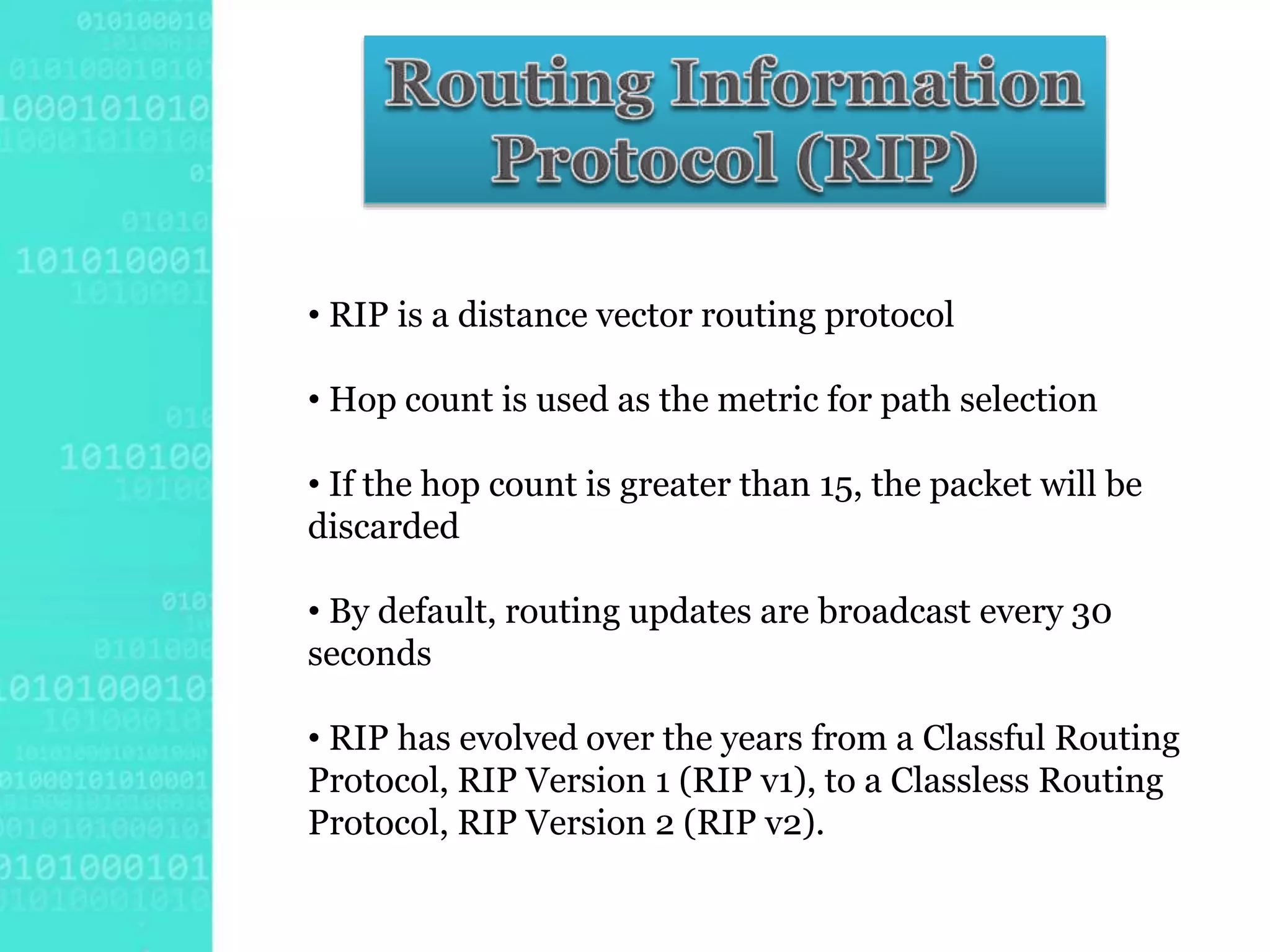 Routing Information Protocol (RIP)

• RIP is a distance vector routing protocol

• Hop count is used as the metric for path selection

• If the hop count is greater than 15, the packet will be discarded

• By default, routing updates are broadcast every 30 seconds

• RIP has evolved over the years from a Classful Routing Protocol, RIP Version 1 (RIP v1), to a Classless Routing Protocol, RIP Version 2 (RIP v2).